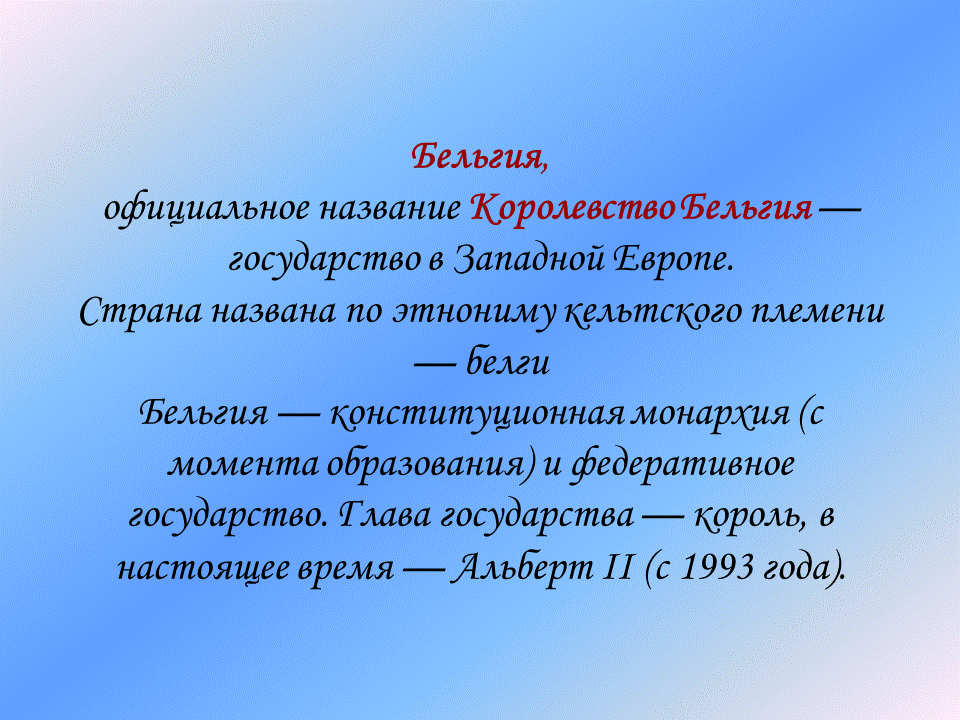 Бельгия,
официальное название Королевство Бельгия — государство в Западной Европе.
Страна названа по этнониму кельтского племени — белги
Бельгия — конституционная монархия (с момента образования) и федеративное государство. Глава государства — король, в настоящее время — Альберт II (с 1993 года).